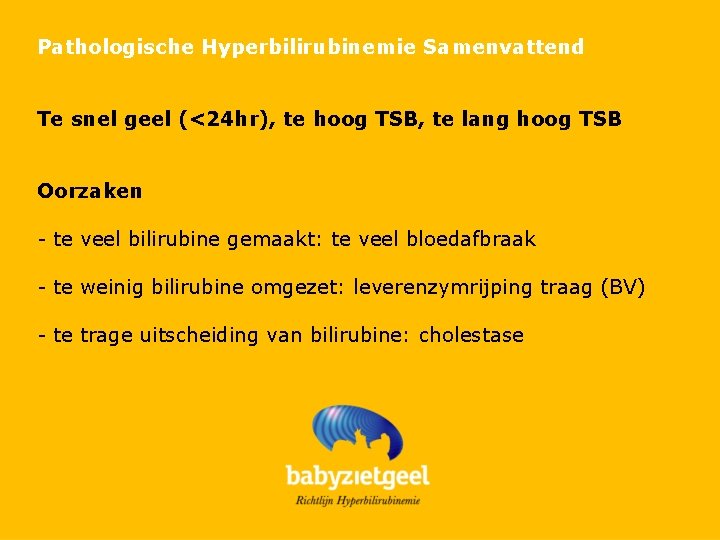 Pathologische Hyperbilirubinemie Samenvattend

Te snel geel (<24hr), te hoog TSB, te lang hoog TSB

Oorzaken

- te veel bilirubine gemaakt: te veel bloedafbraak

- te weinig bilirubine omgezet: leverenzymrijping traag (BV)

- te trage uitscheiding van bilirubine: cholestase

babyzietgeel
Richtlijn Hyperbilirubinemie